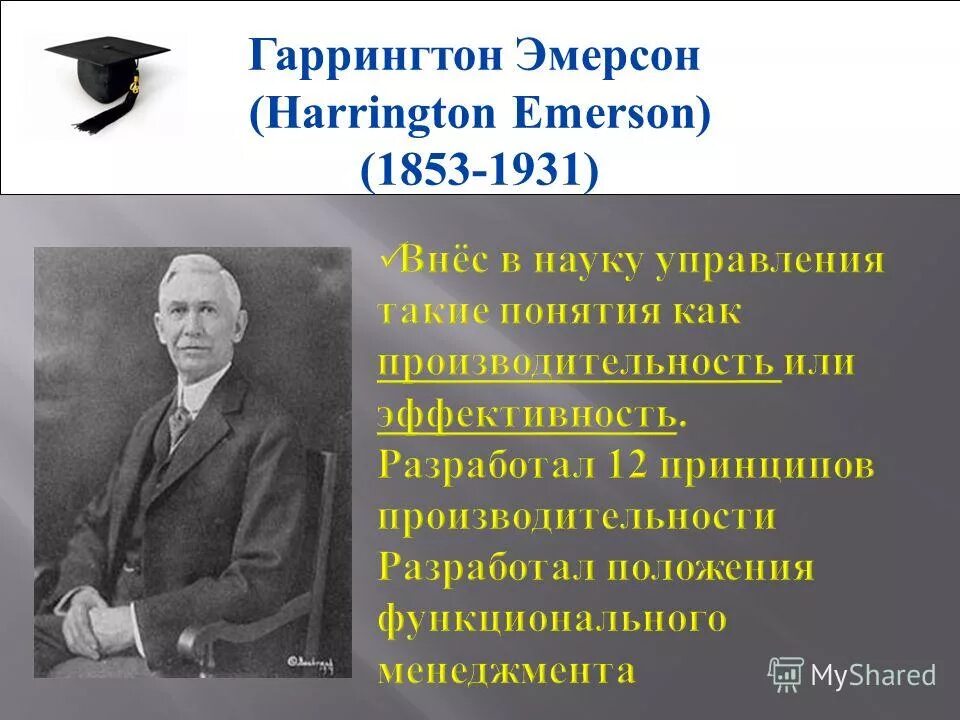 Гаррингтон Эмерсон
(Harrington Emerson)
(1853-1931)

✓Внёс в науку управления такие понятия как производительность или эффективность.
Разработал 12 принципов производительности
Разработал положения функционального менеджмента

MyShared